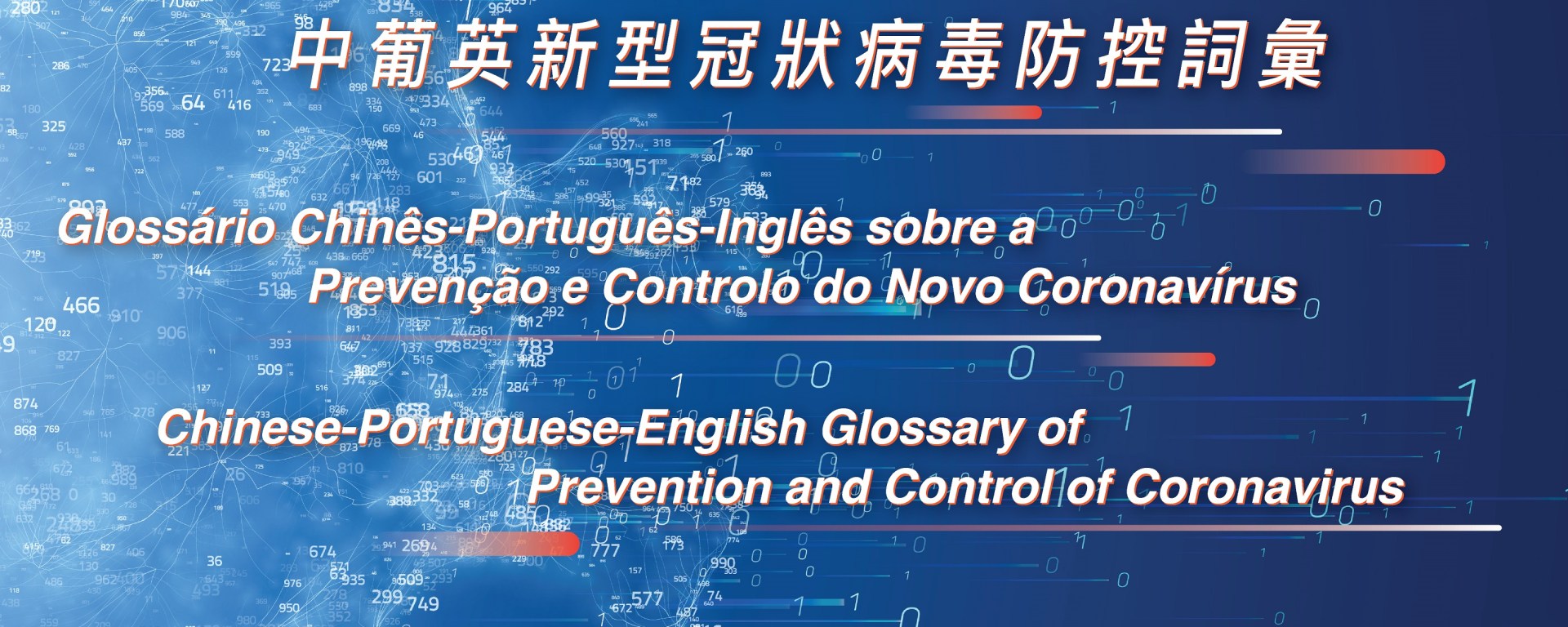 中葡英新型冠狀病毒防控詞彙

Glossário Chinês-Português-Inglês sobre a Prevenção e Controlo do Novo Coronavírus

Chinese-Portuguese-English Glossary of Prevention and Control of Coronavirus